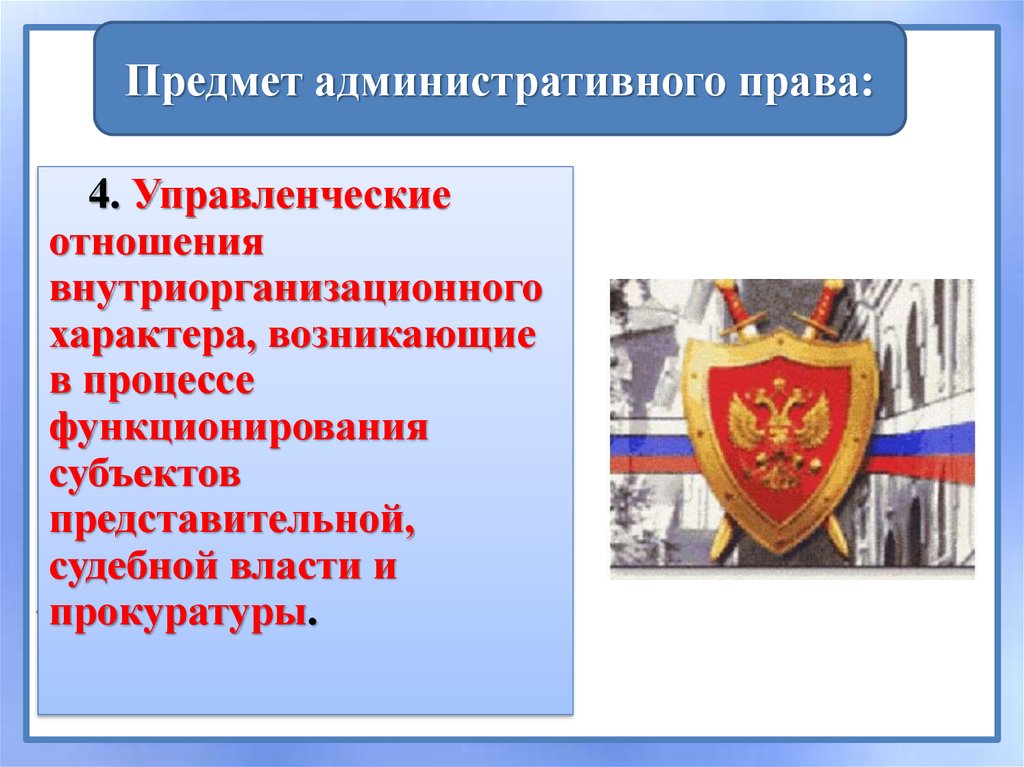 Предмет административного права:

4. Управленческие отношения внутриорганизационного характера, возникающие в процессе функционирования субъектов представительной, судебной власти и прокуратуры.